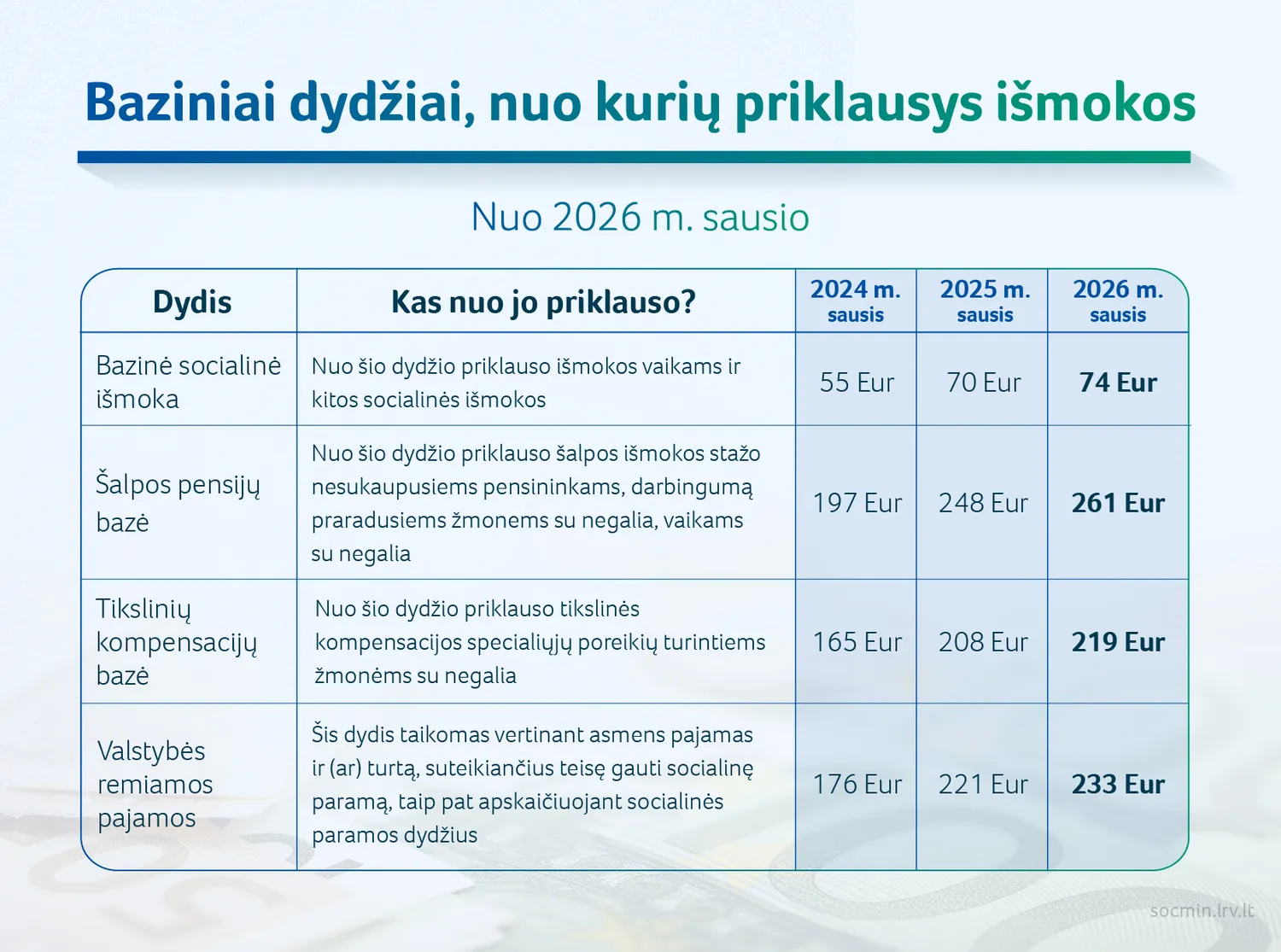 Baziniai dydžiai, nuo kurių priklausys išmokos

Nuo 2026 m. sausio

| Dydis | Kas nuo jo priklauso? | 2024 m. sausis | 2025 m. sausis | 2026 m. sausis |
|---|---|---|---|---|
| Bazinė socialinė išmoka | Nuo šio dydžio priklauso išmokos vaikams ir kitos socialinės išmokos | 55 Eur | 70 Eur | 74 Eur |
| Šalpos pensijų bazė | Nuo šio dydžio priklauso šalpos išmokos stažo nesukaupusiems pensininkams, darbingumą praradusiems žmonems su negalia, vaikams su negalia | 197 Eur | 248 Eur | 261 Eur |
| Tikslinių kompensacijų bazė | Nuo šio dydžio priklauso tikslinės kompensacijos specialiųjų poreikių turintiems žmonėms su negalia | 165 Eur | 208 Eur | 219 Eur |
| Valstybės remiamos pajamos | Šis dydis taikomas vertinant asmens pajamas ir (ar) turtą, suteikiančius teisę gauti socialinę paramą, taip pat apskaičiuojant socialinės paramos dydžius | 176 Eur | 221 Eur | 233 Eur |

socmin.lrv.lt